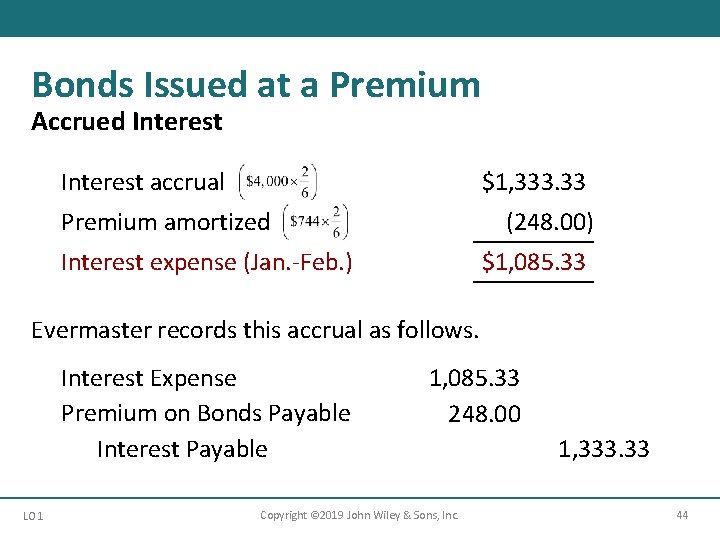 Bonds Issued at a Premium
Accrued Interest

| | |
|---|---|
| Interest accrual $\left(\$4,000 \times \frac{2}{6}\right)$ | \$1,333.33 |
| Premium amortized $\left(\$744 \times \frac{2}{6}\right)$ | (248.00) |
| Interest expense (Jan.-Feb.) | \$1,085.33 |

Evermaster records this accrual as follows.

| | | |
|---|---|---|
| Interest Expense | 1,085.33 | |
| Premium on Bonds Payable | 248.00 | |
| Interest Payable | | 1,333.33 |

LO 1 Copyright ©2019 John Wiley & Sons, Inc. 44